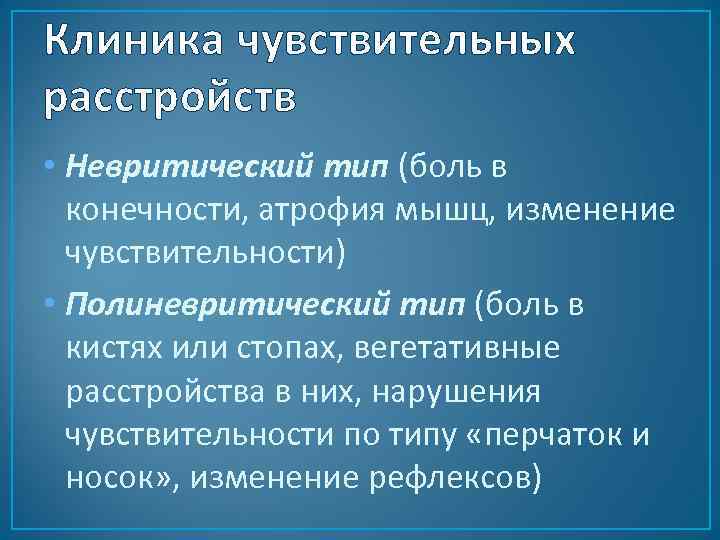 Клиника чувствительных расстройств

• Невритический тип (боль в конечности, атрофия мышц, изменение чувствительности)

• Полиневритический тип (боль в кистях или стопах, вегетативные расстройства в них, нарушения чувствительности по типу «перчаток и носок», изменение рефлексов)